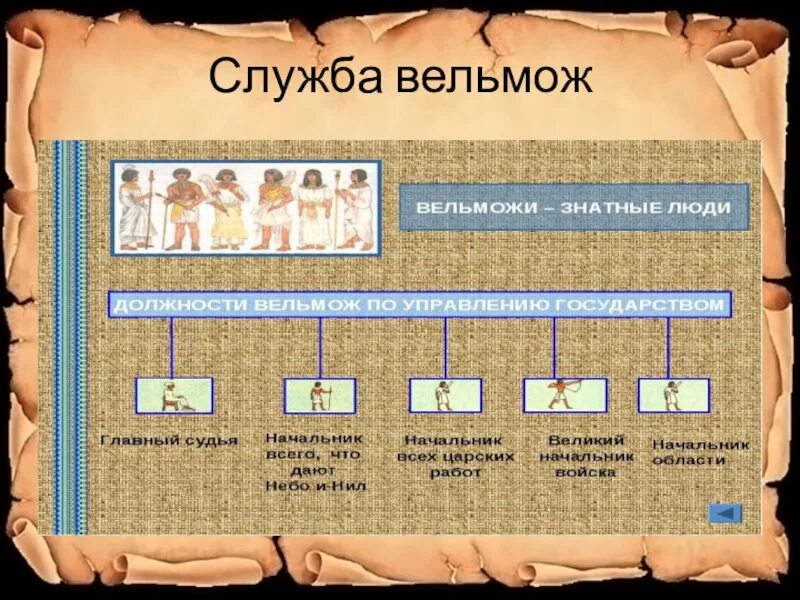 Служба вельмож

ВЕЛЬМОЖИ – ЗНАТНЫЕ ЛЮДИ

ДОЛЖНОСТИ ВЕЛЬМОЖ ПО УПРАВЛЕНИЮ ГОСУДАРСТВОМ

Главный судья

Начальник всего, что дают Небо и Нил

Начальник всех царских работ

Великий начальник войска

Начальник области